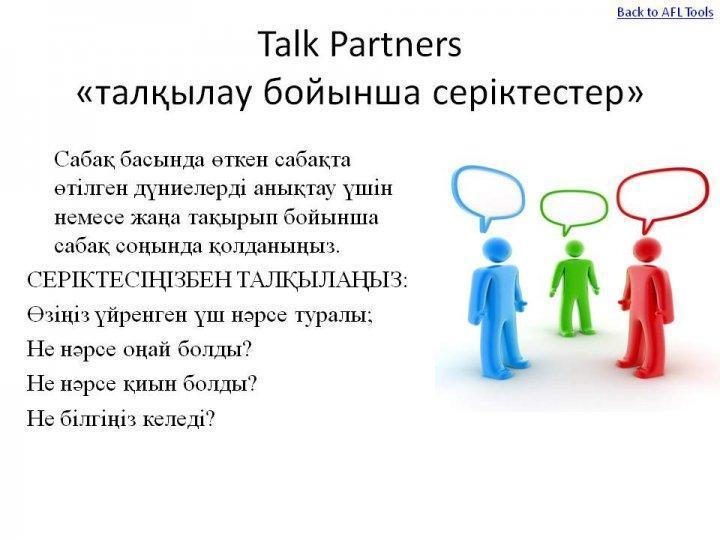 Back to AFL Tools

Talk Partners
«талқылау бойынша серіктестер»

Сабақ басында өткен сабақта өтілген дүниелерді анықтау үшін немесе жаңа тақырып бойынша сабақ соңында қолданыңыз.

СЕРІКТЕСІҢІЗБЕН ТАЛҚЫЛАҢЫЗ:

Өзіңіз үйренген үш нәрсе туралы;

Не нәрсе оңай болды?

Не нәрсе қиын болды?

Не білгіңіз келеді?